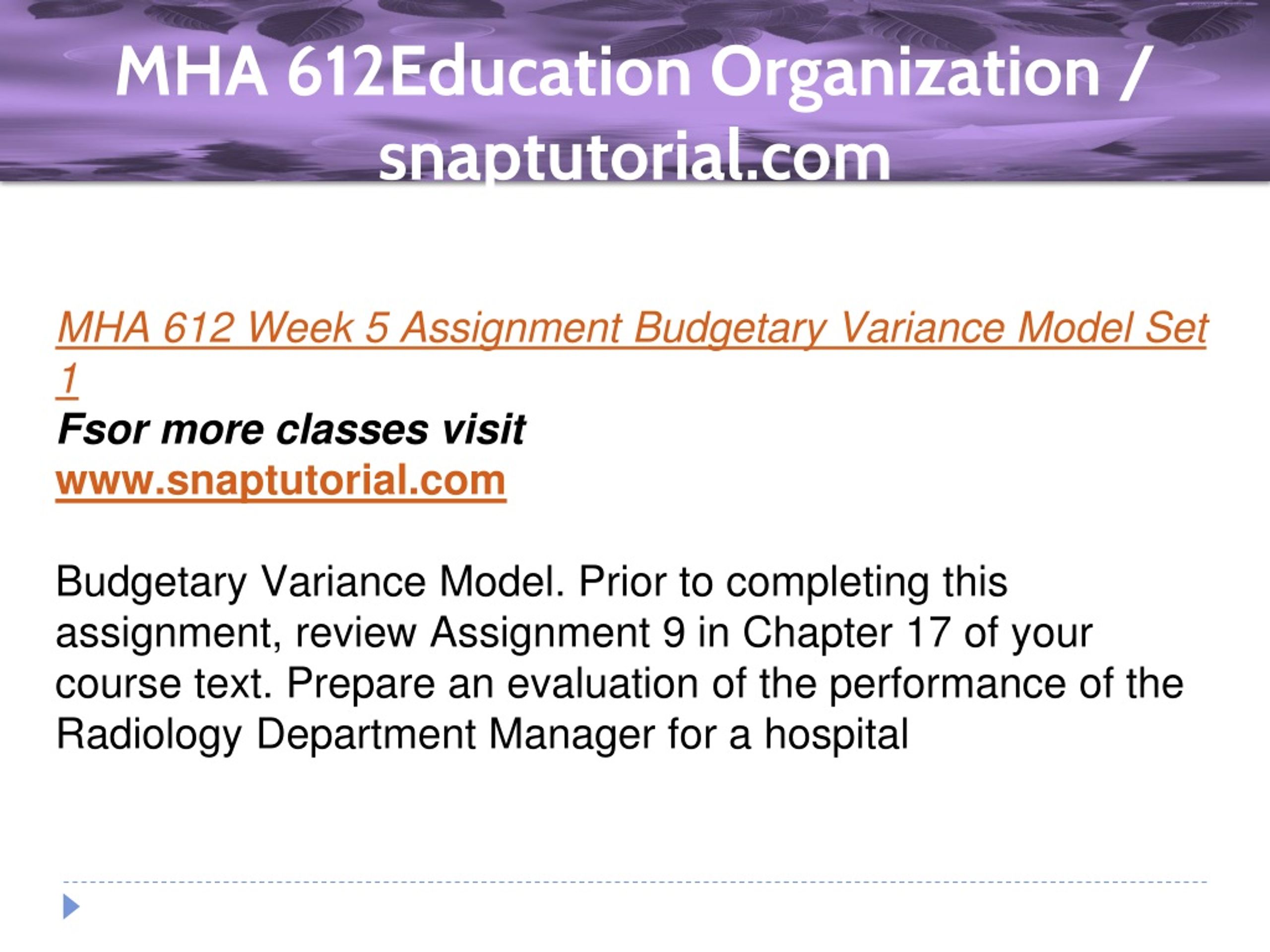 MHA 612Education Organization / snaptutorial.com

MHA 612 Week 5 Assignment Budgetary Variance Model Set 1

Fsor more classes visit
www.snaptutorial.com

Budgetary Variance Model. Prior to completing this assignment, review Assignment 9 in Chapter 17 of your course text. Prepare an evaluation of the performance of the Radiology Department Manager for a hospital